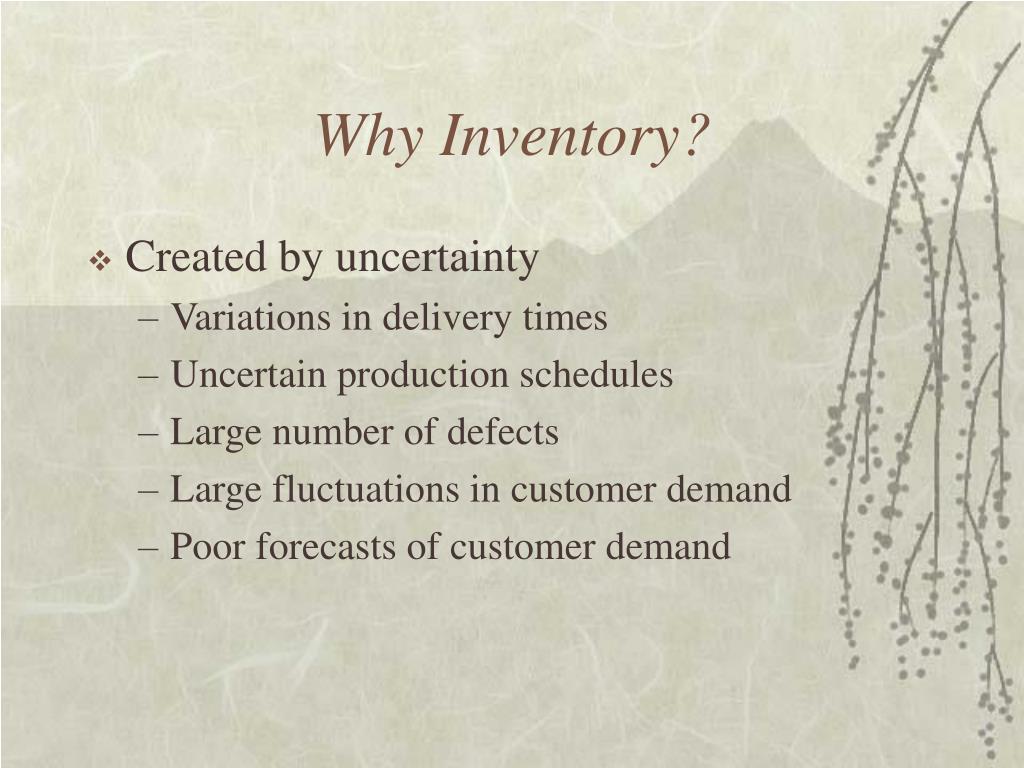 Why Inventory?

❖ Created by uncertainty
– Variations in delivery times
– Uncertain production schedules
– Large number of defects
– Large fluctuations in customer demand
– Poor forecasts of customer demand